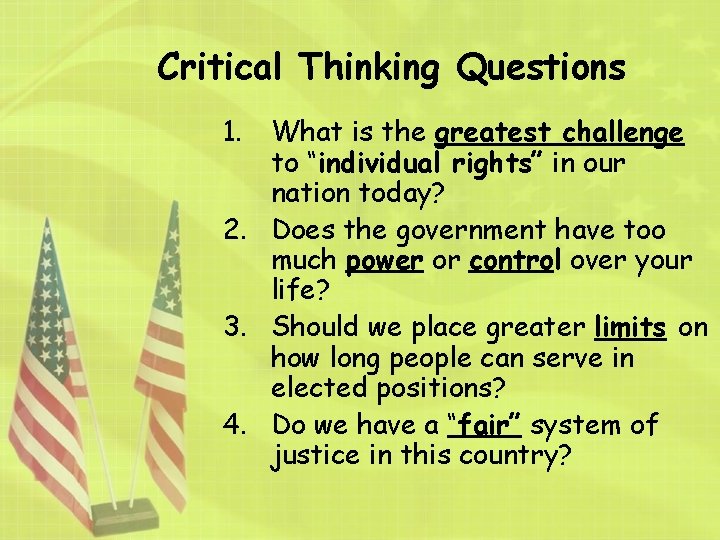 Critical Thinking Questions

1. What is the greatest challenge to “individual rights” in our nation today?
2. Does the government have too much power or control over your life?
3. Should we place greater limits on how long people can serve in elected positions?
4. Do we have a “fair” system of justice in this country?